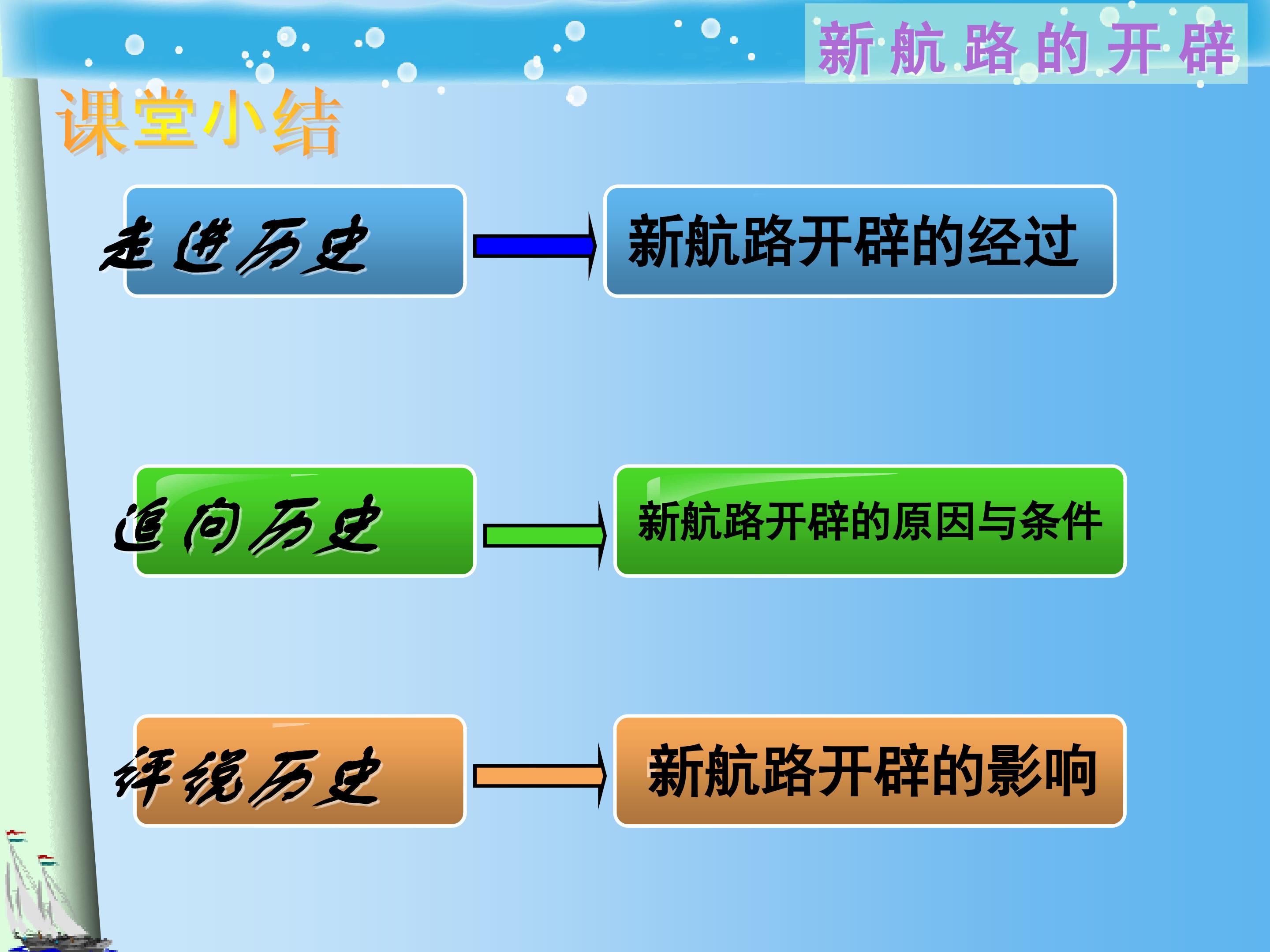 新航路的开辟

课堂小结

走进历史

新航路开辟的经过

追问历史

新航路开辟的原因与条件

评说历史

新航路开辟的影响